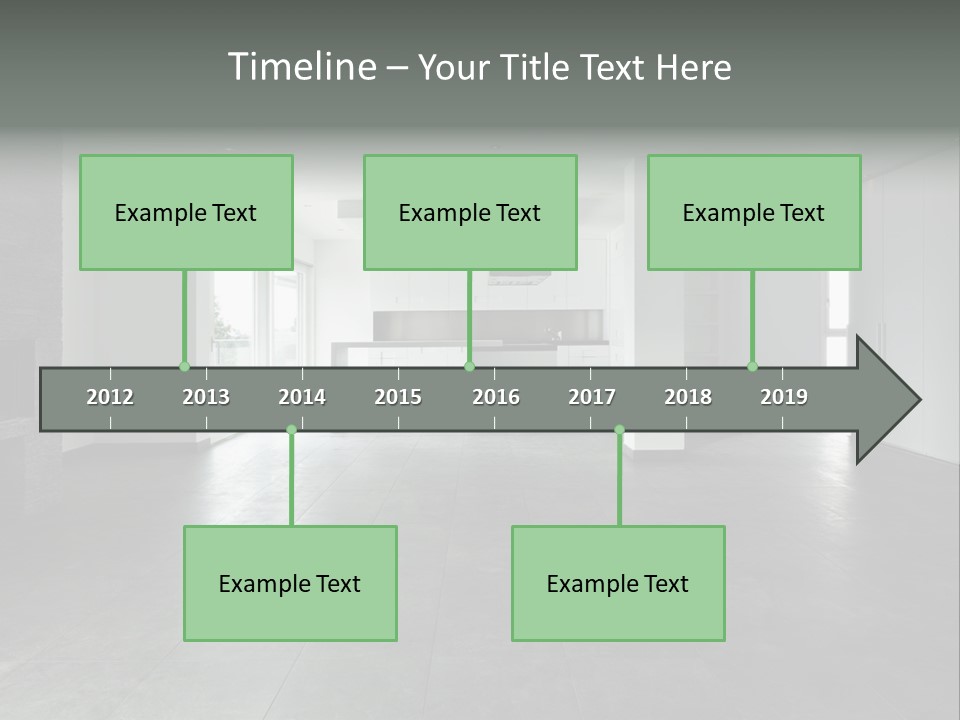 Timeline – Your Title Text Here

Example Text

Example Text

Example Text

2012 2013 2014 2015 2016 2017 2018 2019

Example Text

Example Text